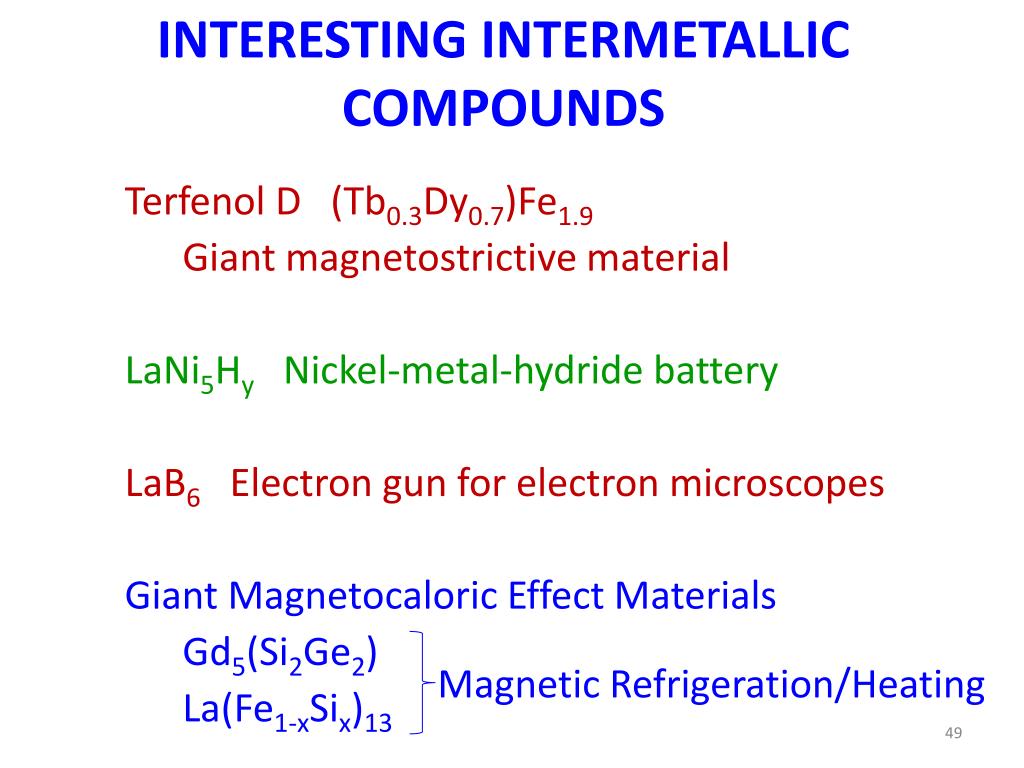 INTERESTING INTERMETALLIC COMPOUNDS

Terfenol D $(Tb_{0.3}Dy_{0.7})Fe_{1.9}$
Giant magnetostrictive material

$LaNi_5H_y$ Nickel-metal-hydride battery

$LaB_6$ Electron gun for electron microscopes

Giant Magnetocaloric Effect Materials
$Gd_5(Si_2Ge_2)$
$La(Fe_{1-x}Si_x)_{13}$
Magnetic Refrigeration/Heating

49